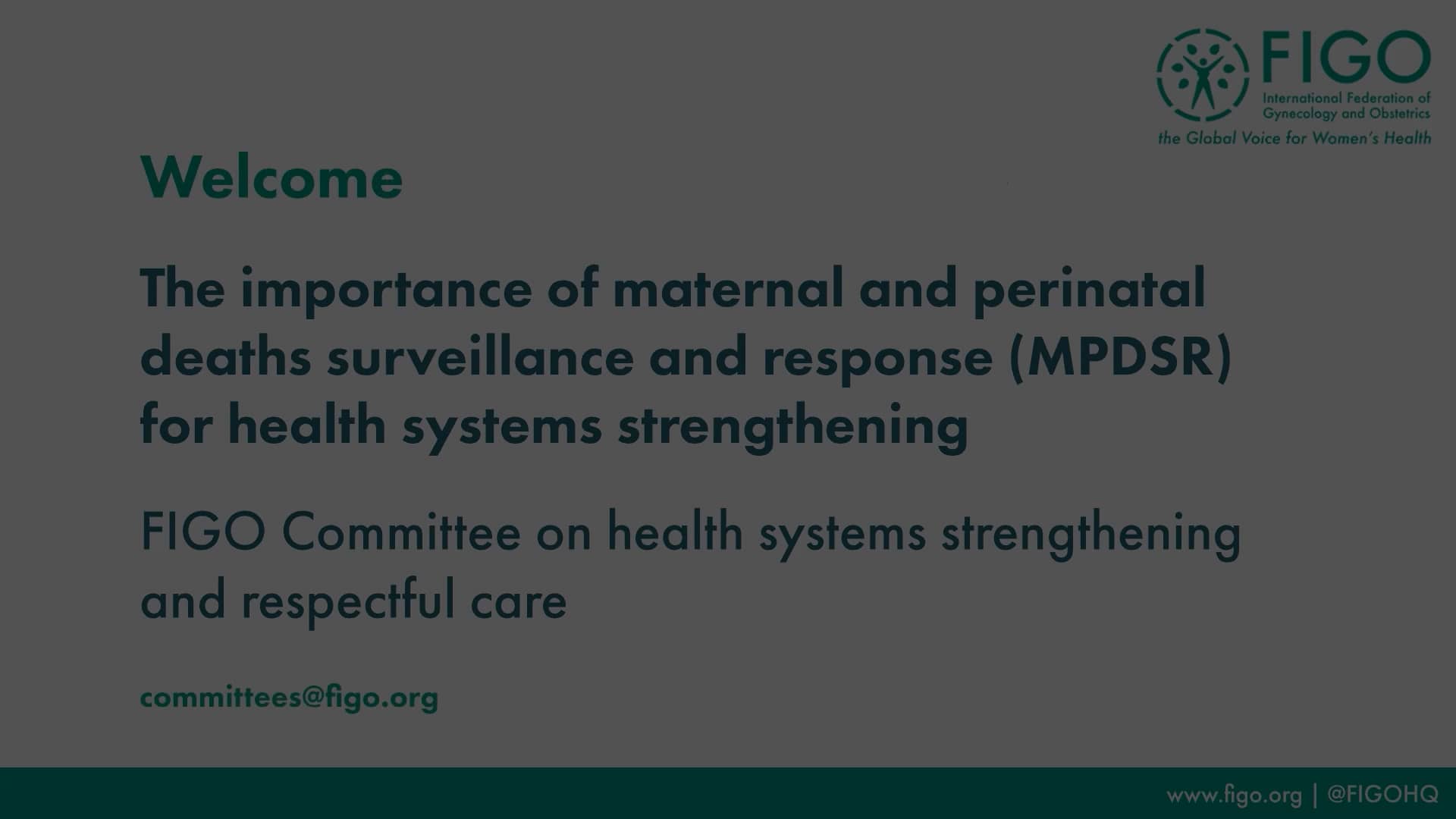 FIGO
International Federation of Gynecology and Obstetrics
the Global Voice for Women's Health

Welcome

The importance of maternal and perinatal deaths surveillance and response (MPDSR) for health systems strengthening

FIGO Committee on health systems strengthening and respectful care

committees@figo.org

www.figo.org | @FIGOHQ